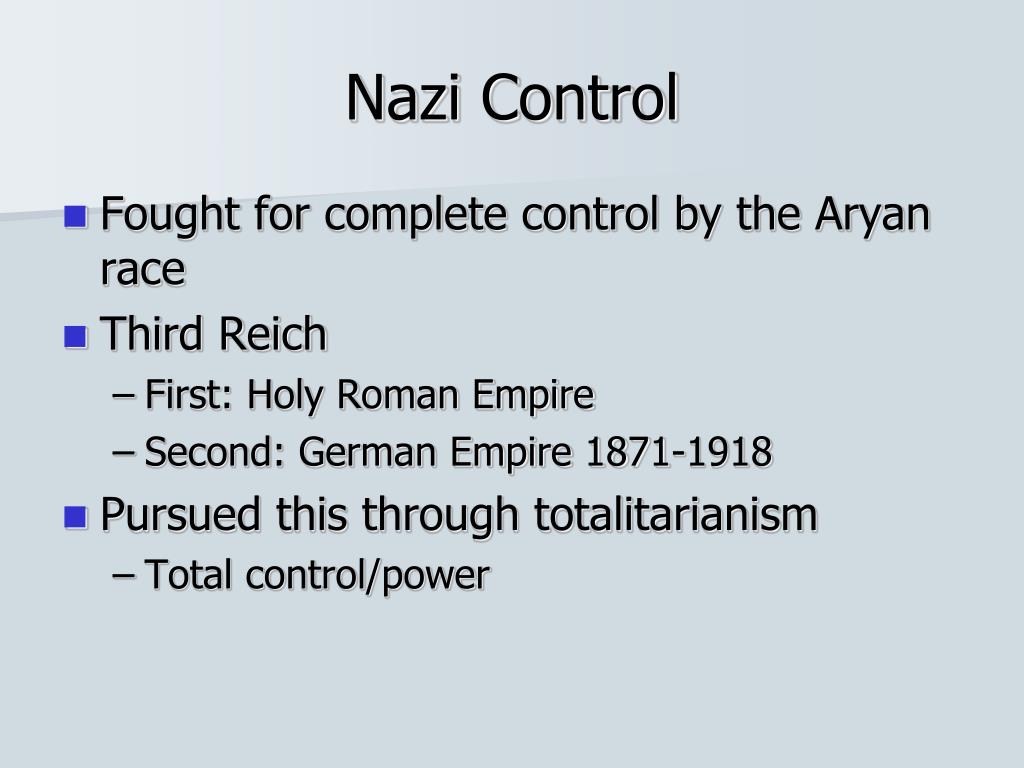 Nazi Control

- Fought for complete control by the Aryan race
- Third Reich
  – First: Holy Roman Empire
  – Second: German Empire 1871-1918
- Pursued this through totalitarianism
  – Total control/power